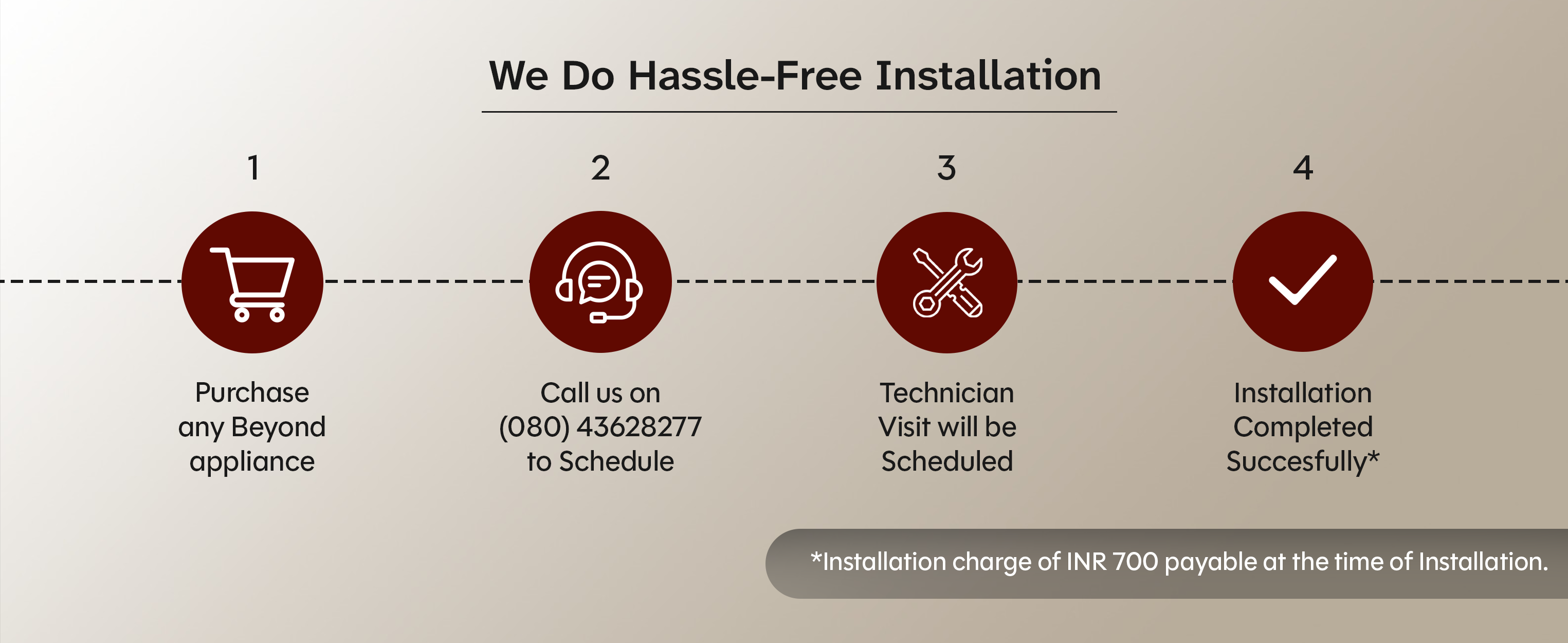 We Do Hassle-Free Installation

1

Purchase any Beyond appliance

2

Call us on (080) 43628277 to Schedule

3

Technician Visit will be Scheduled

4

Installation Completed Succesfully*

*Installation charge of INR 700 payable at the time of Installation.